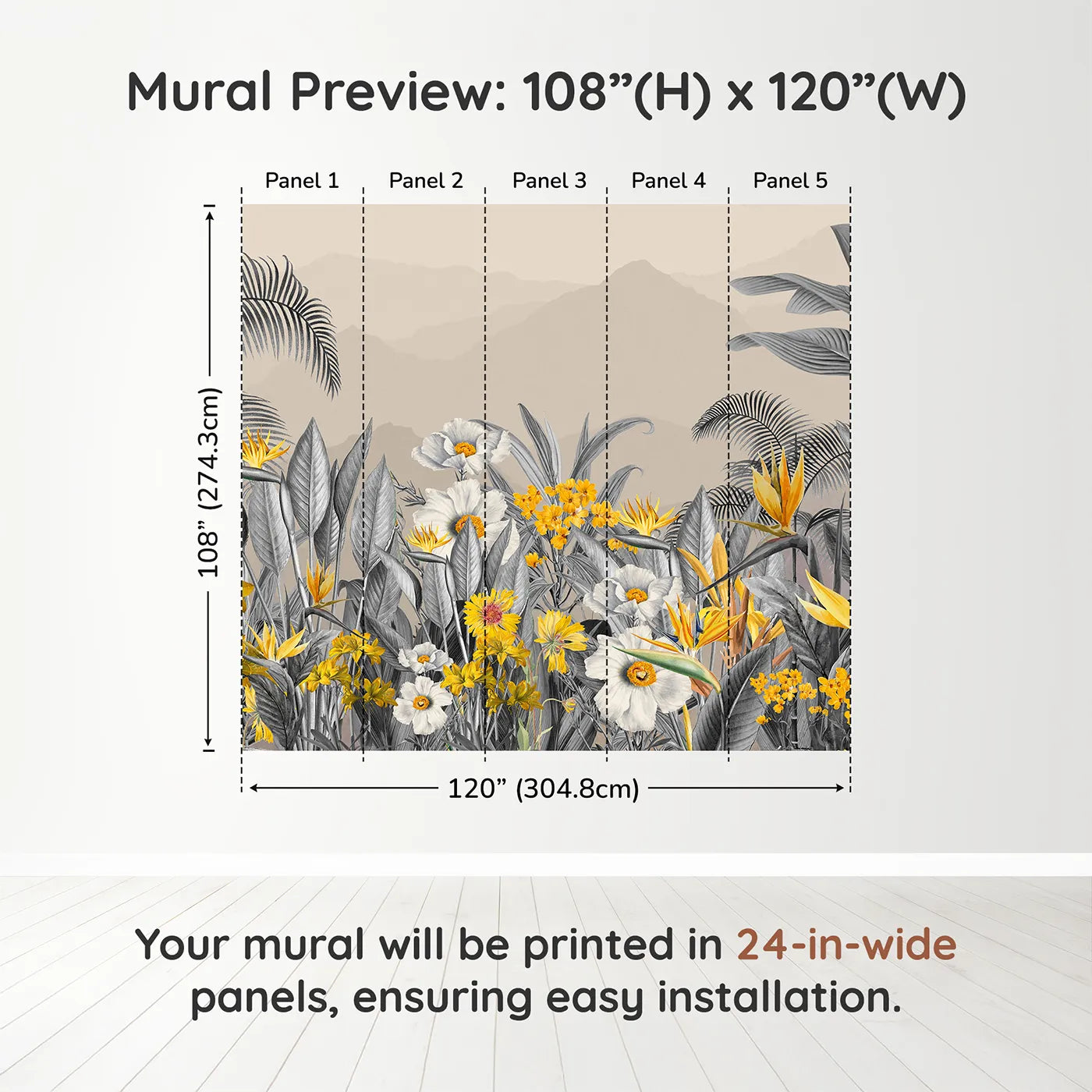 Mural Preview: 108”(H) x 120”(W)

Panel 1
Panel 2
Panel 3
Panel 4
Panel 5

108” (274.3cm)

120” (304.8cm)

Your mural will be printed in 24-in-wide panels, ensuring easy installation.